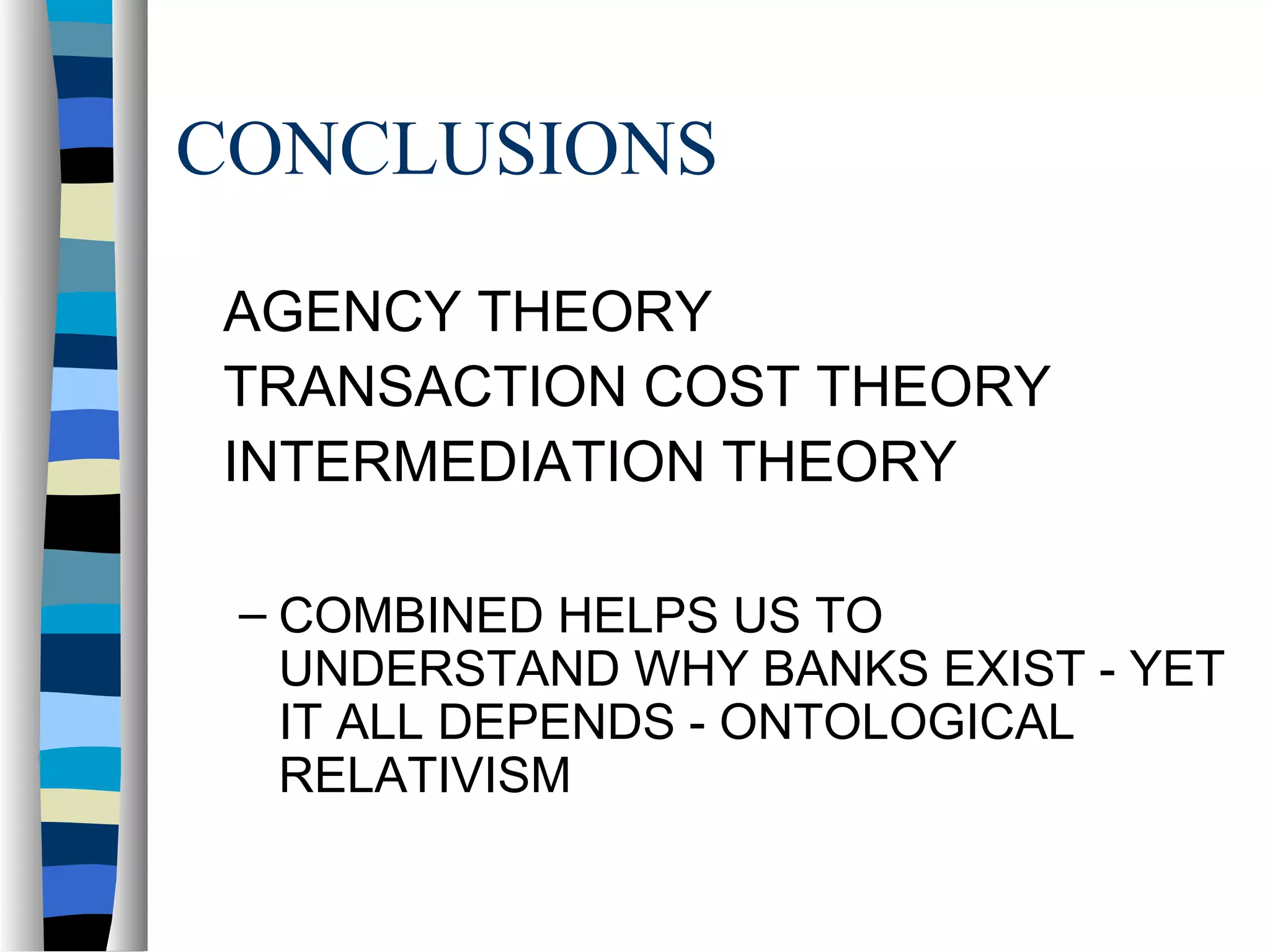 CONCLUSIONS

AGENCY THEORY
TRANSACTION COST THEORY
INTERMEDIATION THEORY

– COMBINED HELPS US TO UNDERSTAND WHY BANKS EXIST - YET IT ALL DEPENDS - ONTOLOGICAL RELATIVISM